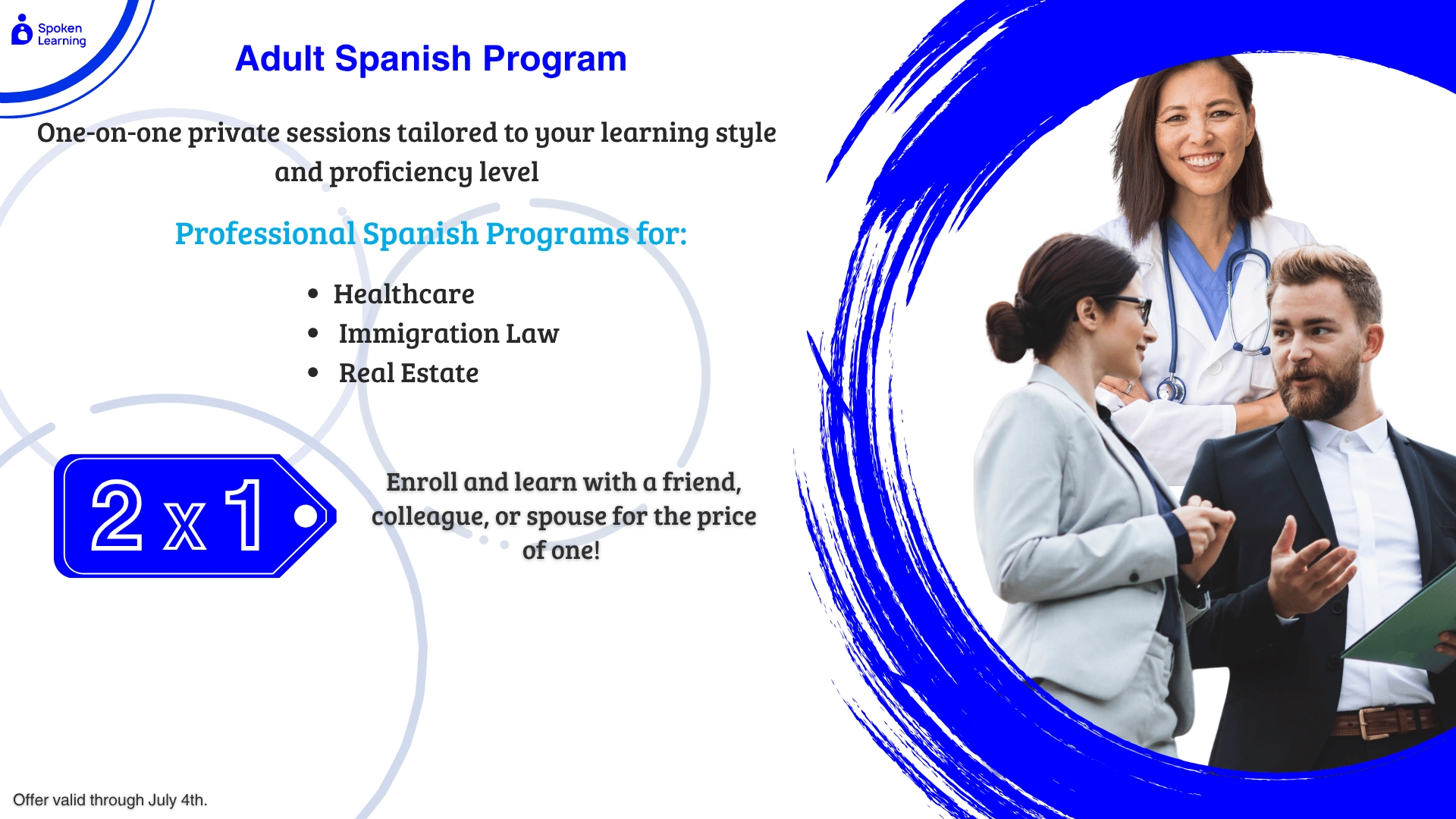 Spoken Learning

Adult Spanish Program

One-on-one private sessions tailored to your learning style and proficiency level

Professional Spanish Programs for:

- Healthcare
- Immigration Law
- Real Estate

2 x 1

Enroll and learn with a friend, colleague, or spouse for the price of one!

Offer valid through July 4th.